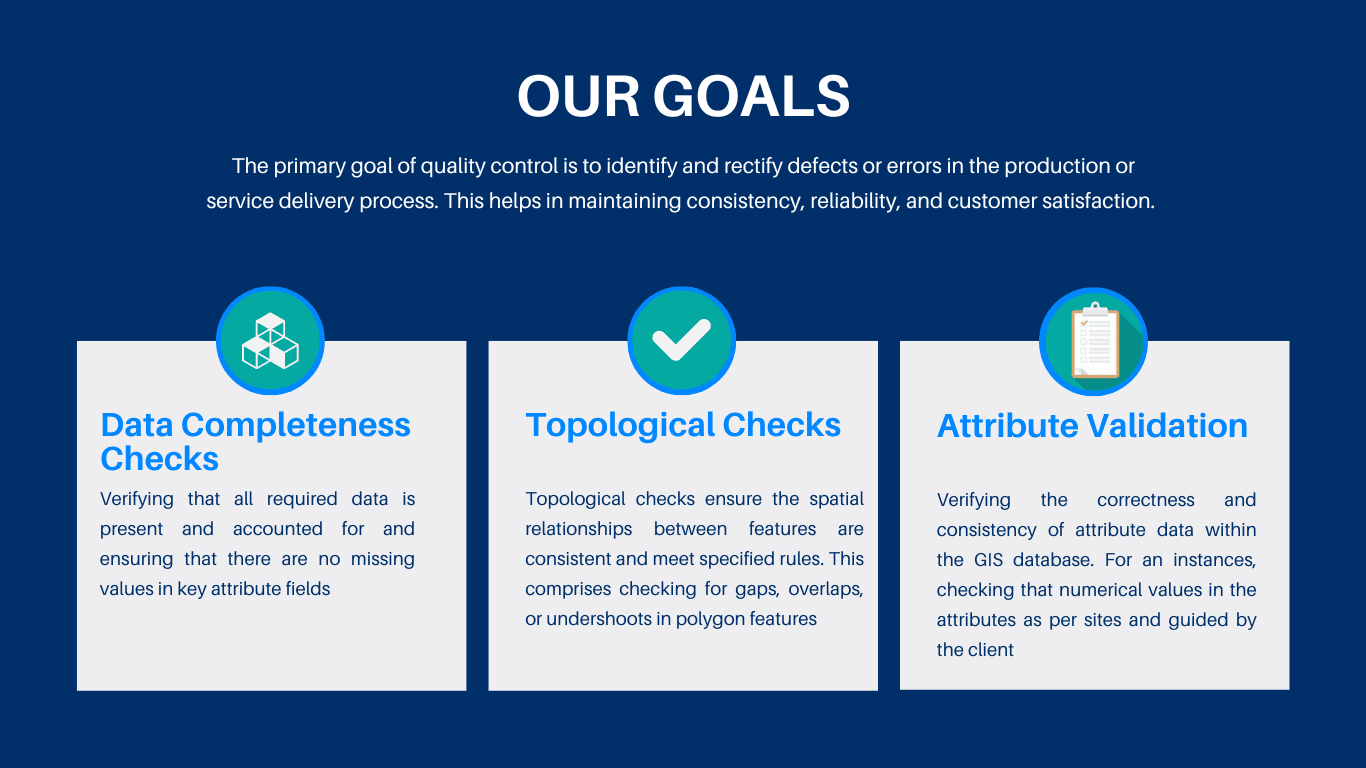 OUR GOALS

The primary goal of quality control is to identify and rectify defects or errors in the production or service delivery process. This helps in maintaining consistency, reliability, and customer satisfaction.

Data Completeness Checks

Verifying that all required data is present and accounted for and ensuring that there are no missing values in key attribute fields

Topological Checks

Topological checks ensure the spatial relationships between features are consistent and meet specified rules. This comprises checking for gaps, overlaps, or undershoots in polygon features

Attribute Validation

Verifying the correctness and consistency of attribute data within the GIS database. For an instances, checking that numerical values in the attributes as per sites and guided by the client